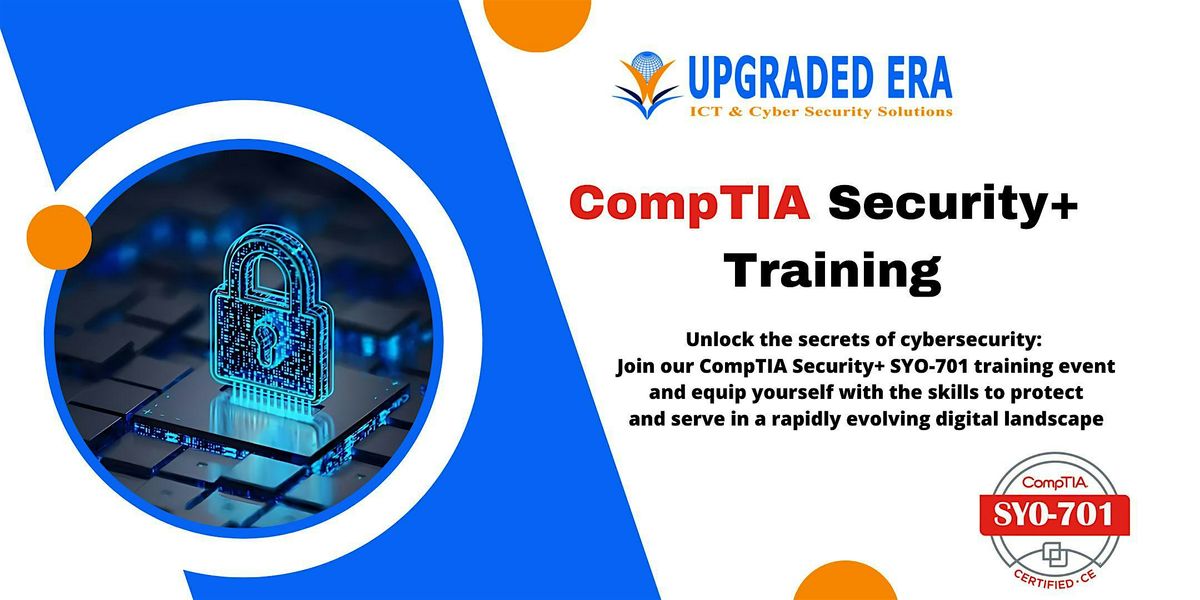 UPGRADED ERA
ICT & Cyber Security Solutions

CompTIA Security+ Training

Unlock the secrets of cybersecurity:
Join our CompTIA Security+ SYO-701 training event and equip yourself with the skills to protect and serve in a rapidly evolving digital landscape

CompTIA
SYO-701
CERTIFIED · CE